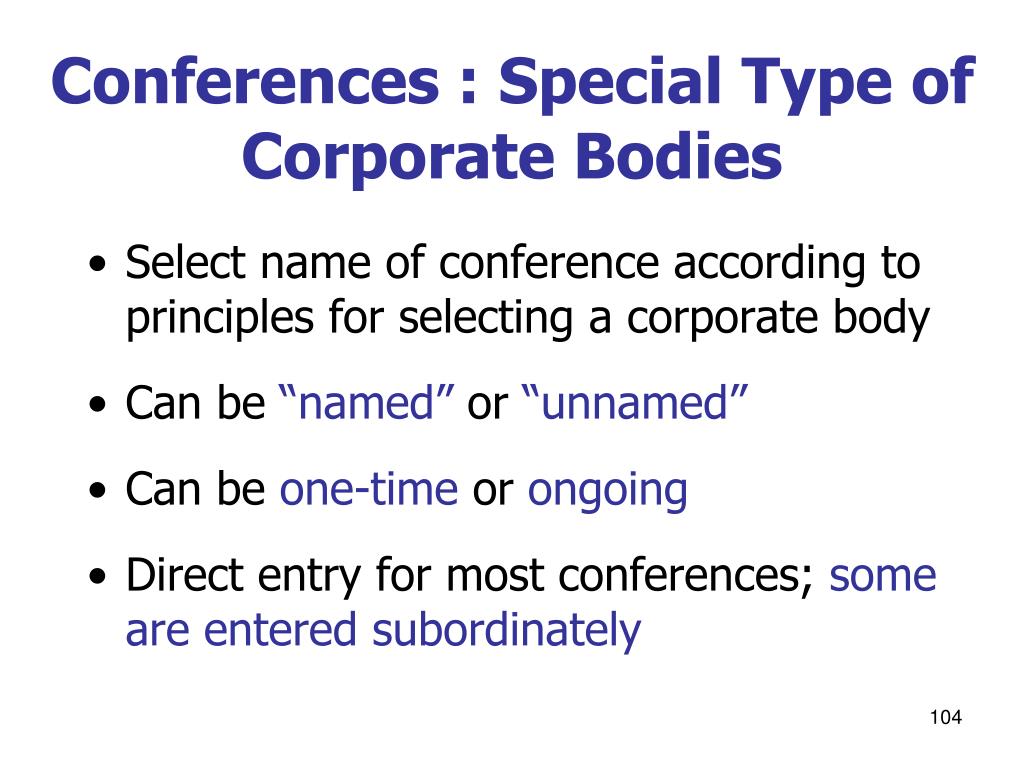 Conferences : Special Type of Corporate Bodies

• Select name of conference according to principles for selecting a corporate body

• Can be “named” or “unnamed”

• Can be one-time or ongoing

• Direct entry for most conferences; some are entered subordinately

104